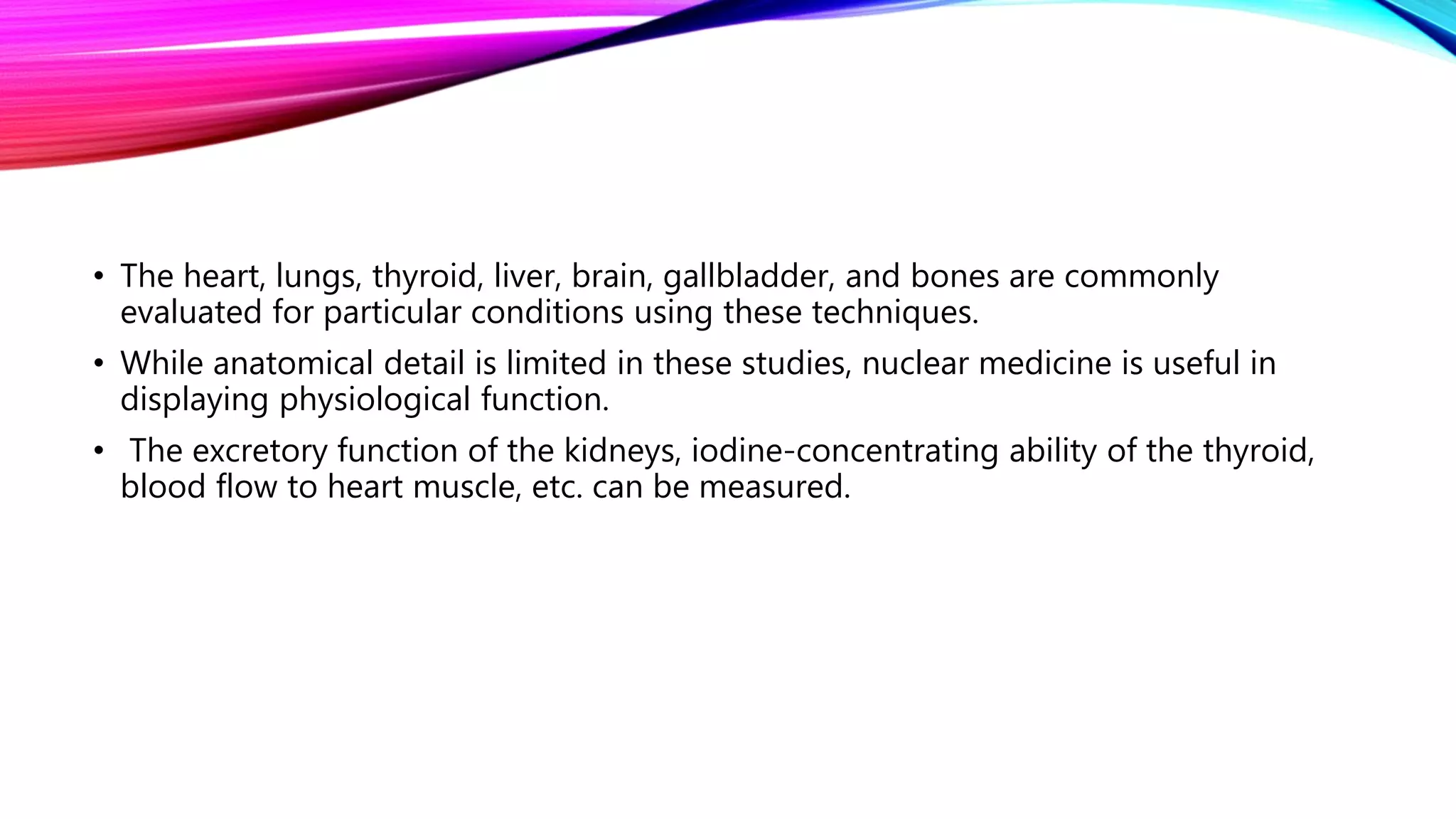 • The heart, lungs, thyroid, liver, brain, gallbladder, and bones are commonly evaluated for particular conditions using these techniques.

• While anatomical detail is limited in these studies, nuclear medicine is useful in displaying physiological function.

• The excretory function of the kidneys, iodine-concentrating ability of the thyroid, blood flow to heart muscle, etc. can be measured.